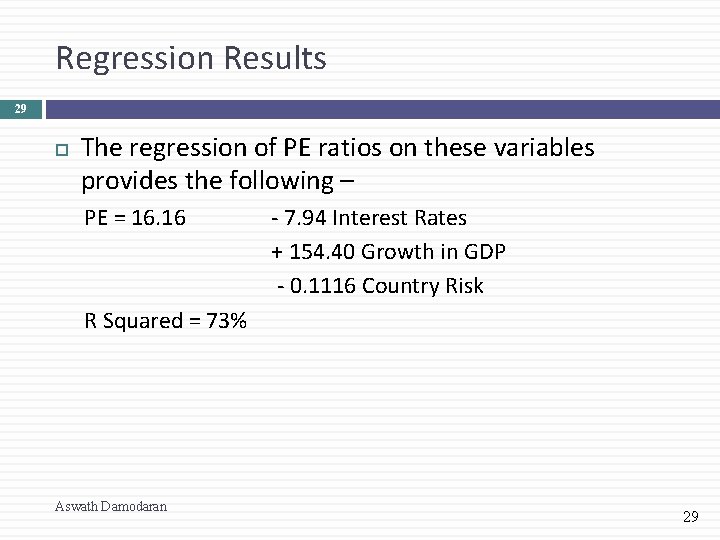 Regression Results

29

The regression of PE ratios on these variables provides the following –

PE = 16.16 - 7.94 Interest Rates

+ 154.40 Growth in GDP

- 0.1116 Country Risk

R Squared = 73%

Aswath Damodaran

29